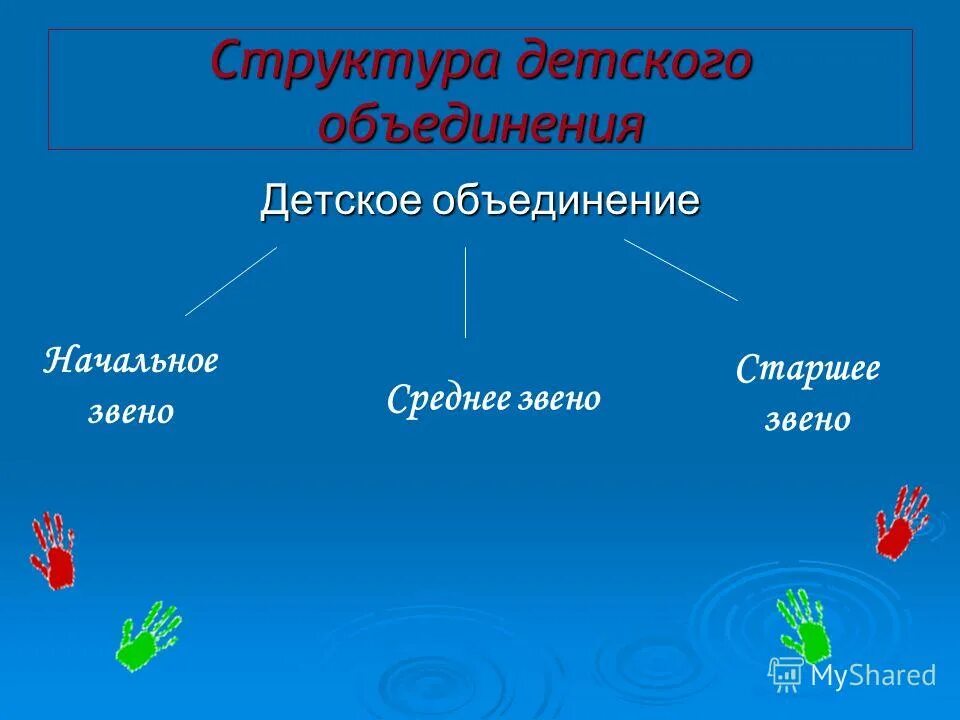 Структура детского объединения

Детское объединение

Начальное звено

Среднее звено

Старшее звено

MyShared